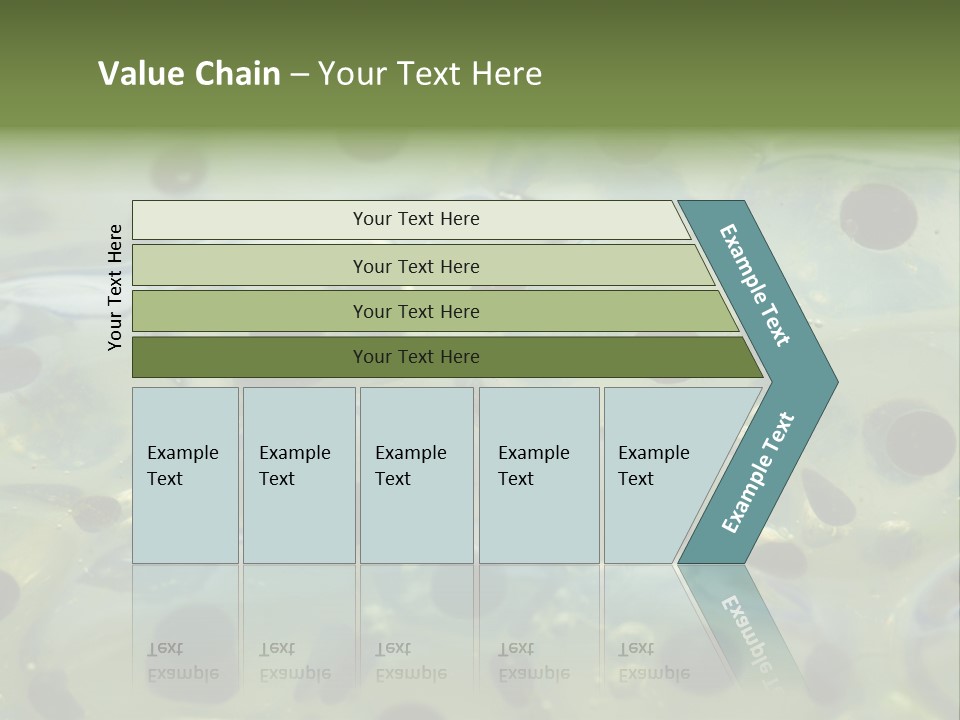 Value Chain – Your Text Here

Your Text Here

Your Text Here

Your Text Here

Your Text Here

Your Text Here

Example Text

Example Text

Example Text

Example Text

Example Text

Example Text

Example Text